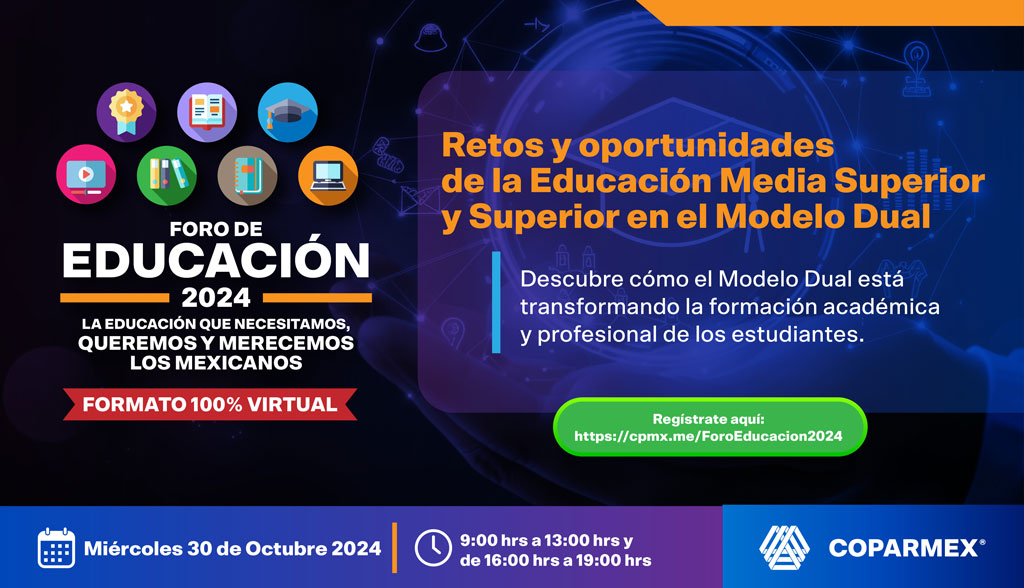 FORO DE
EDUCACIÓN
2024
LA EDUCACIÓN QUE NECESITAMOS, QUEREMOS Y MERECEMOS LOS MEXICANOS

FORMATO 100% VIRTUAL

Retos y oportunidades de la Educación Media Superior y Superior en el Modelo Dual

Descubre cómo el Modelo Dual está transformando la formación académica y profesional de los estudiantes.

Regístrate aquí:
https://cpmx.me/ForoEducacion2024

Miércoles 30 de Octubre 2024

9:00 hrs a 13:00 hrs y de 16:00 hrs a 19:00 hrs

COPARMEX®